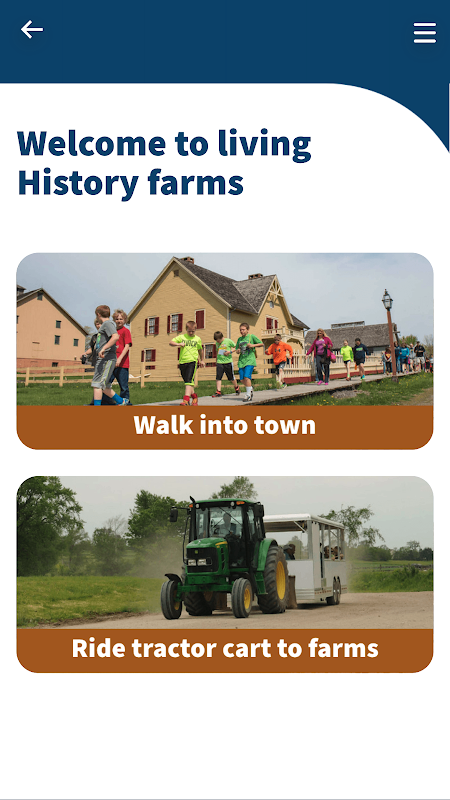 Welcome to living History farms

Walk into town

Ride tractor cart to farms